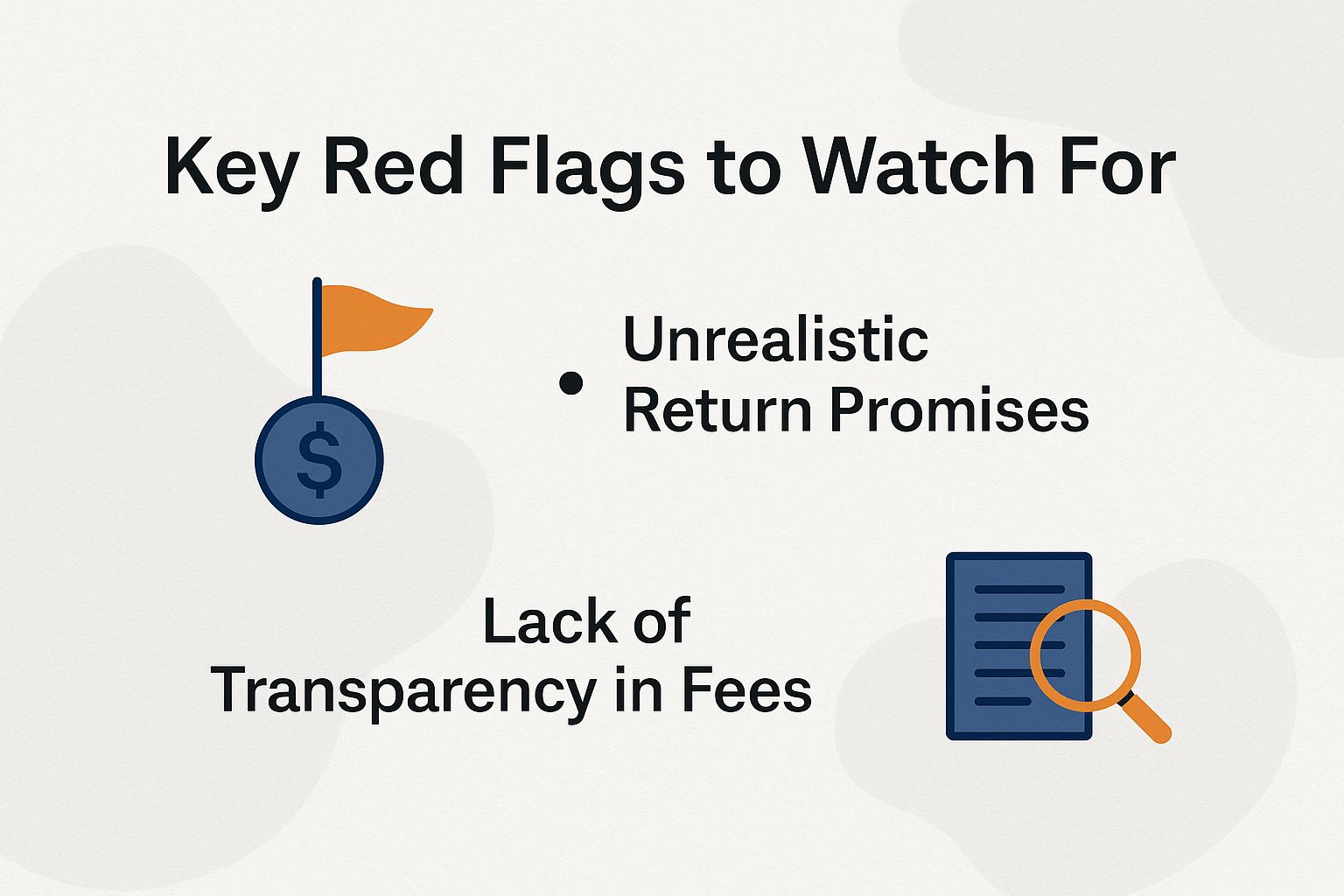 Key Red Flags to Watch For

$

• Unrealistic Return Promises

Lack of Transparency in Fees